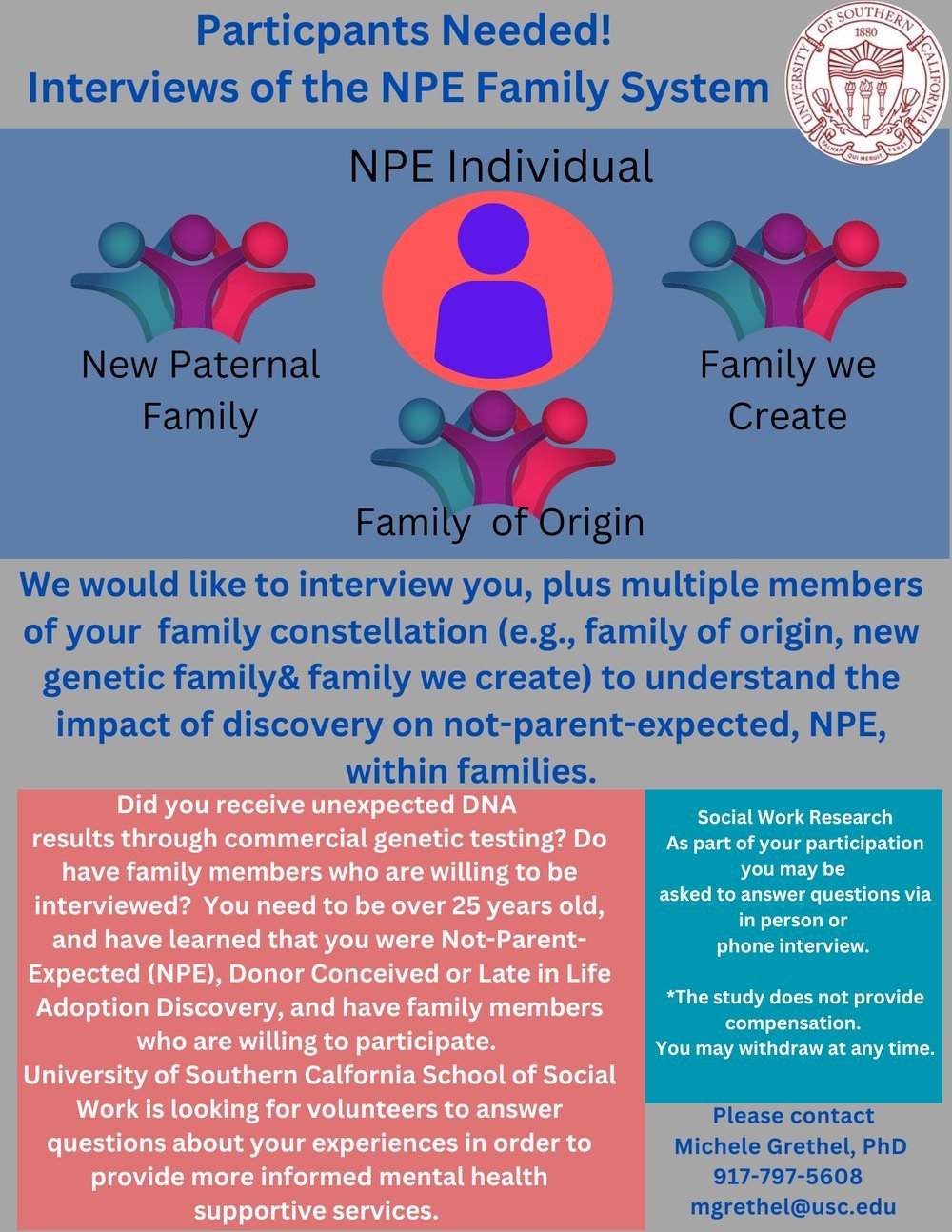 Particpants Needed!
Interviews of the NPE Family System

UNIVERSITY OF SOUTHERN CALIFORNIA
1880
PALMAM QUI MERUIT FERAT

NPE Individual

New Paternal Family

Family we Create

Family of Origin

We would like to interview you, plus multiple members of your family constellation (e.g., family of origin, new genetic family& family we create) to understand the impact of discovery on not-parent-expected, NPE, within families.

Did you receive unexpected DNA results through commercial genetic testing? Do have family members who are willing to be interviewed? You need to be over 25 years old, and have learned that you were Not-Parent-Expected (NPE), Donor Conceived or Late in Life Adoption Discovery, and have family members who are willing to participate.
University of Southern Calfornia School of Social Work is looking for volunteers to answer questions about your experiences in order to provide more informed mental health supportive services.

Social Work Research
As part of your participation you may be asked to answer questions via in person or phone interview.

*The study does not provide compensation.
You may withdraw at any time.

Please contact
Michele Grethel, PhD
917-797-5608
mgrethel@usc.edu